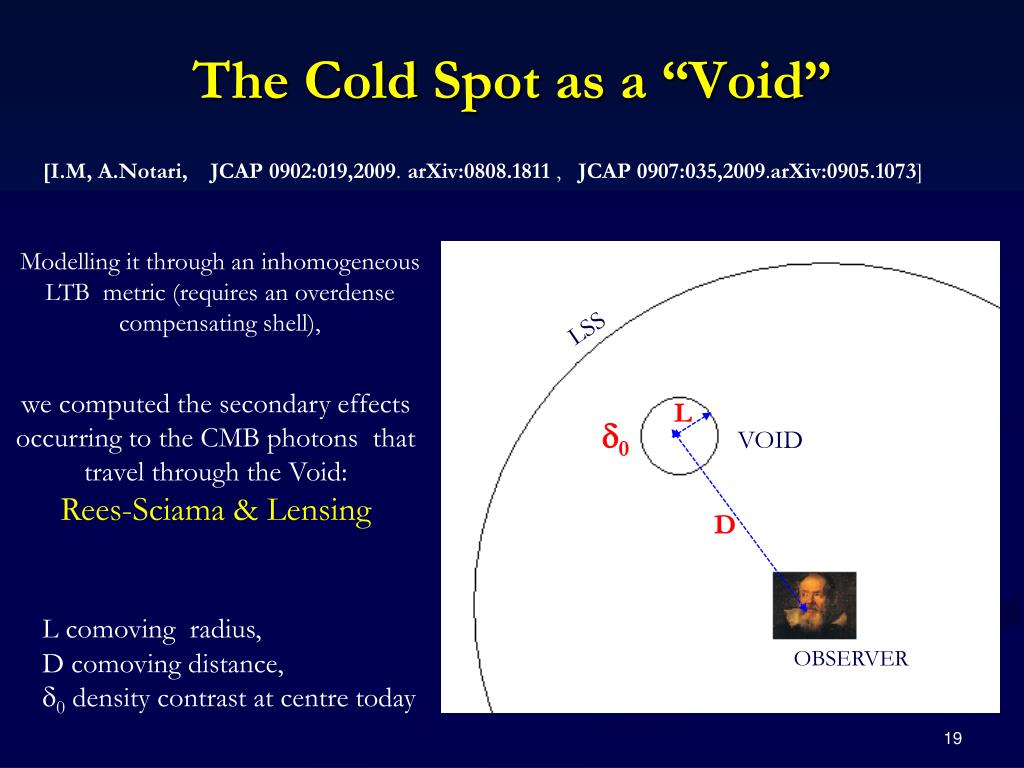 The Cold Spot as a “Void”

[I.M, A.Notari, JCAP 0902:019,2009. arXiv:0808.1811 , JCAP 0907:035,2009.arXiv:0905.1073]

Modelling it through an inhomogeneous LTB metric (requires an overdense compensating shell),

we computed the secondary effects occurring to the CMB photons that travel through the Void:
Rees-Sciama & Lensing

L comoving radius,
D comoving distance,
$\delta_0$ density contrast at centre today

LSS

L

$\delta_0$

VOID

D

OBSERVER

19